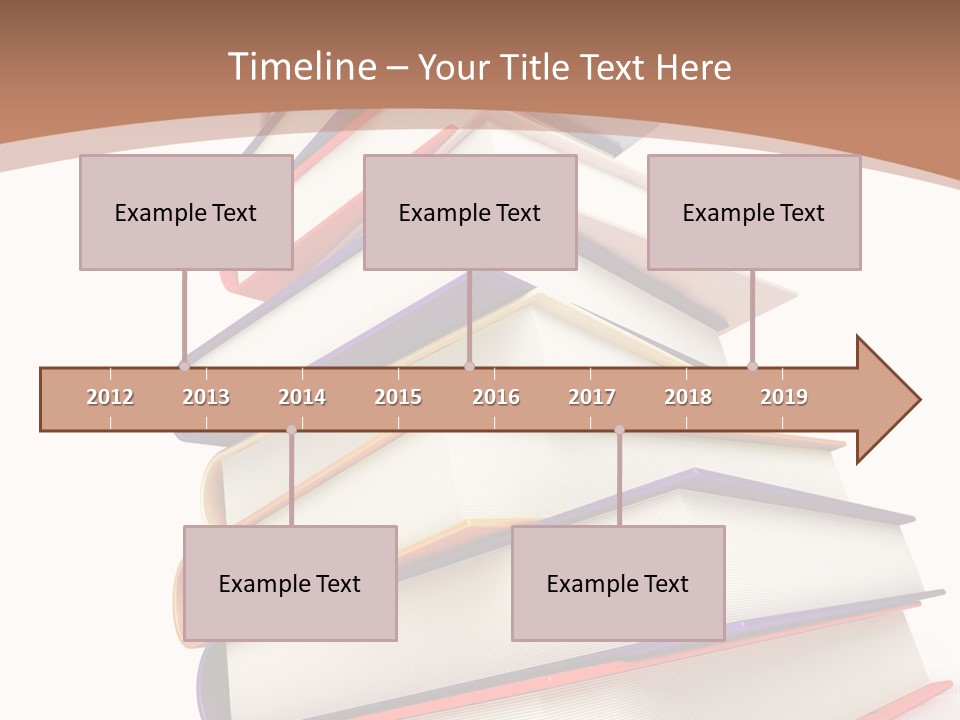 Timeline – Your Title Text Here

Example Text

Example Text

Example Text

2012 2013 2014 2015 2016 2017 2018 2019

Example Text

Example Text